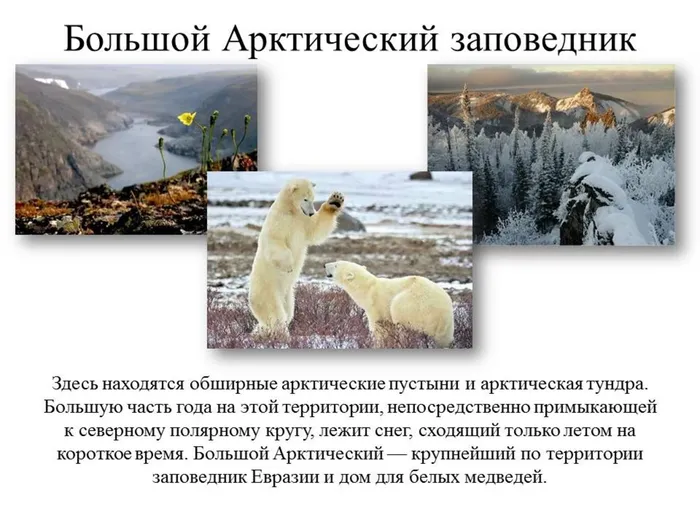 Большой Арктический заповедник

Здесь находятся обширные арктические пустыни и арктическая тундра. Большую часть года на этой территории, непосредственно примыкающей к северному полярному кругу, лежит снег, сходящий только летом на короткое время. Большой Арктический — крупнейший по территории заповедник Евразии и дом для белых медведей.